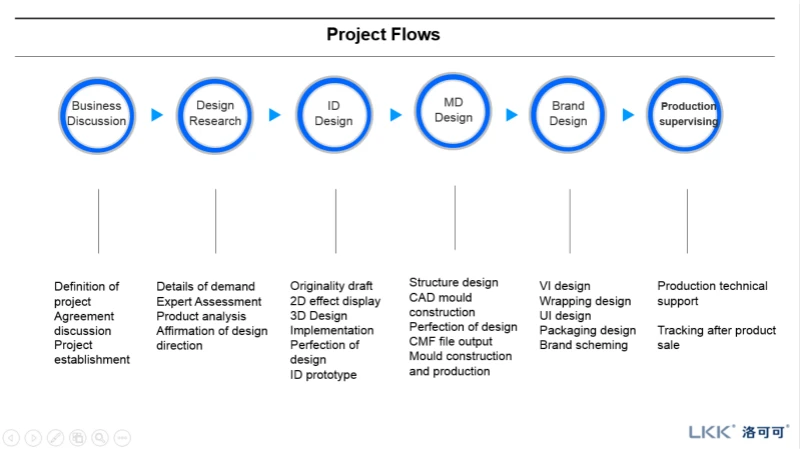 Project Flows

Business Discussion

Design Research

ID Design

MD Design

Brand Design

Production supervising

Definition of project
Agreement discussion
Project establishment

Details of demand
Expert Assessment
Product analysis
Affirmation of design direction

Originality draft
2D effect display
3D Design
Implementation
Perfection of design
ID prototype

Structure design
CAD mould construction
Perfection of design
CMF file output
Mould construction and production

VI design
Wrapping design
UI design
Packaging design
Brand scheming

Production technical support

Tracking after product sale

LKK® 洛可可®